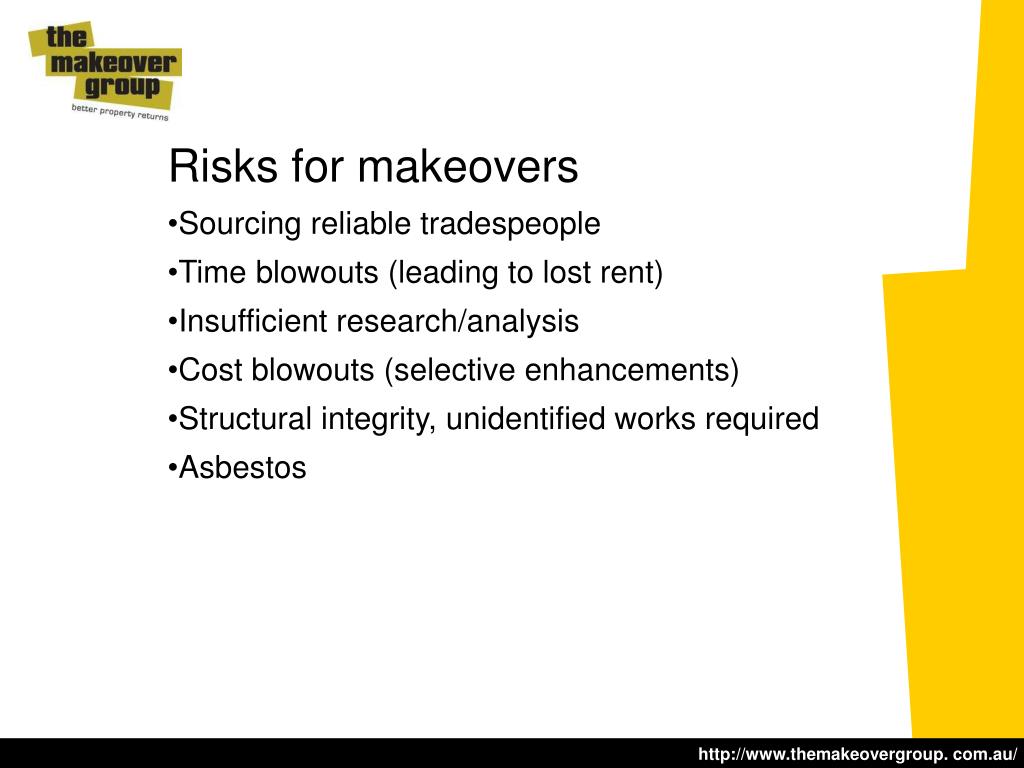 the makeover group
better property returns

Risks for makeovers

•Sourcing reliable tradespeople

•Time blowouts (leading to lost rent)

•Insufficient research/analysis

•Cost blowouts (selective enhancements)

•Structural integrity, unidentified works required

•Asbestos

http://www.themakeovergroup. com.au/